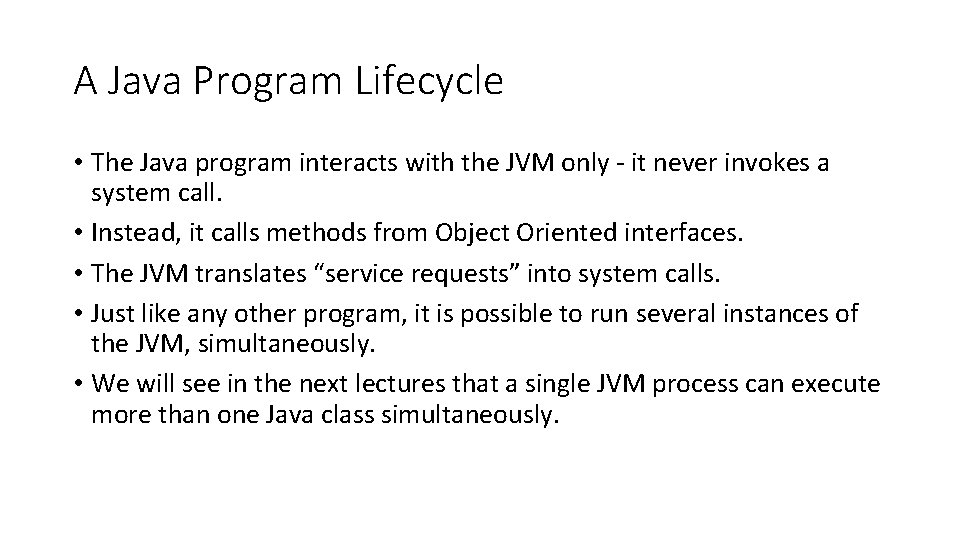 A Java Program Lifecycle

• The Java program interacts with the JVM only - it never invokes a system call.
• Instead, it calls methods from Object Oriented interfaces.
• The JVM translates “service requests” into system calls.
• Just like any other program, it is possible to run several instances of the JVM, simultaneously.
• We will see in the next lectures that a single JVM process can execute more than one Java class simultaneously.